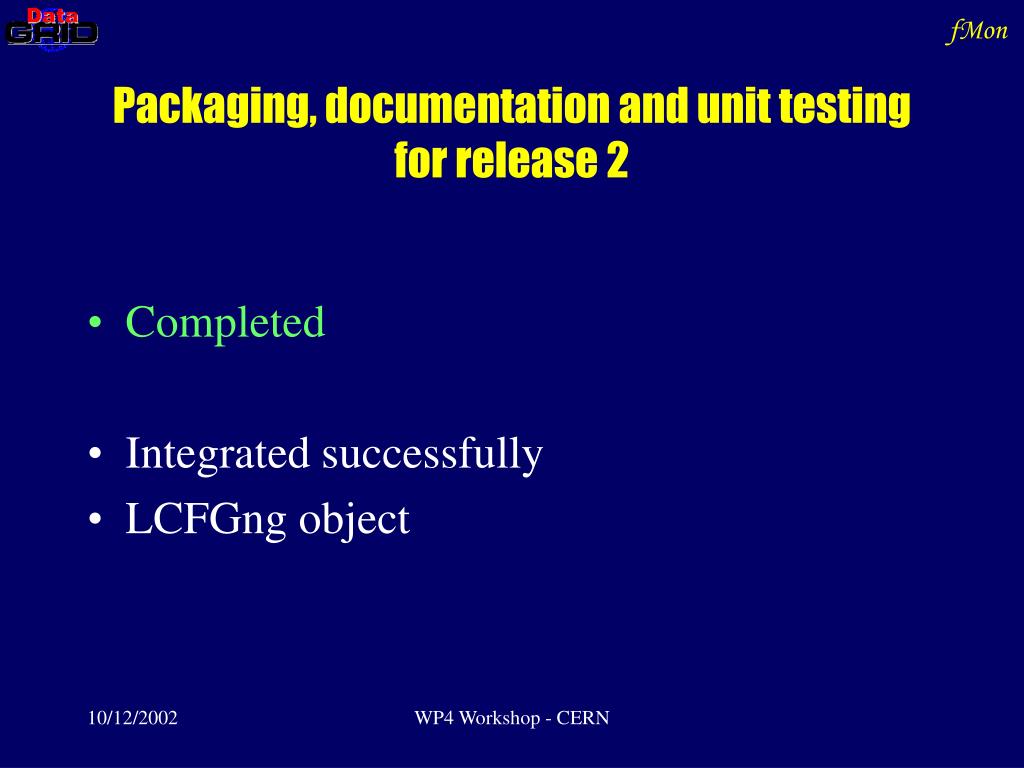 Data GRID

fMon

Packaging, documentation and unit testing for release 2

• Completed

• Integrated successfully
• LCFGng object

10/12/2002

WP4 Workshop - CERN